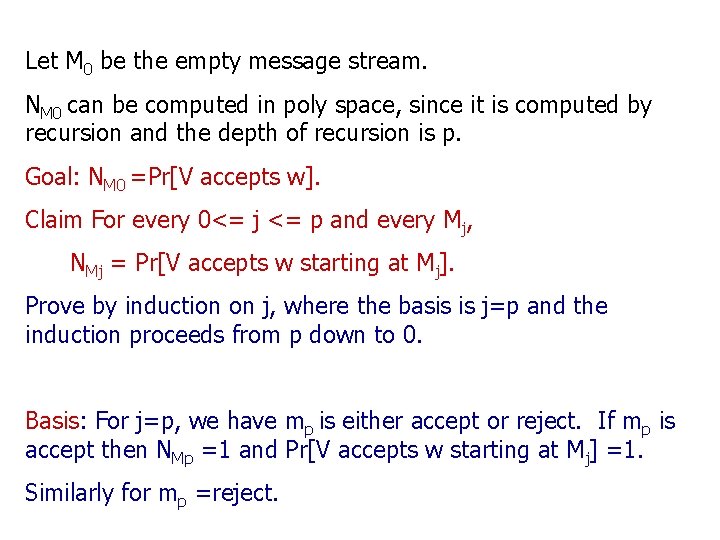 Let $M_0$ be the empty message stream.

$N_{M0}$ can be computed in poly space, since it is computed by recursion and the depth of recursion is p.

Goal: $N_{M0}$ =Pr[V accepts w].

Claim For every 0<= j <= p and every $M_j$,

$N_{Mj}$ = Pr[V accepts w starting at $M_j$].

Prove by induction on j, where the basis is j=p and the induction proceeds from p down to 0.

Basis: For j=p, we have $m_p$ is either accept or reject. If $m_p$ is accept then $N_{Mp}$ =1 and Pr[V accepts w starting at $M_j$] =1.

Similarly for $m_p$ =reject.